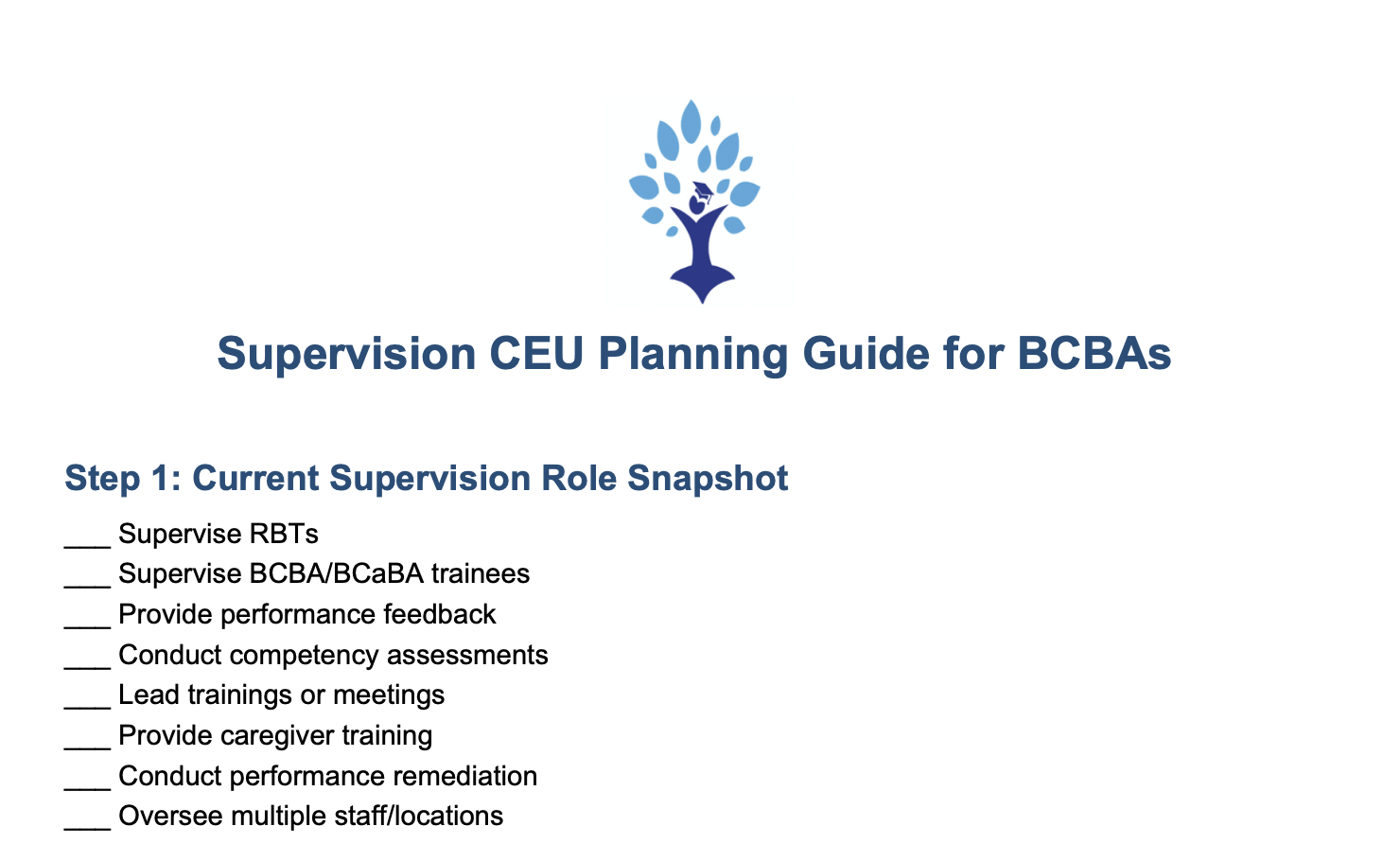 Supervision CEU Planning Guide for BCBAs

Step 1: Current Supervision Role Snapshot

___ Supervise RBTs
___ Supervise BCBA/BCaBA trainees
___ Provide performance feedback
___ Conduct competency assessments
___ Lead trainings or meetings
___ Provide caregiver training
___ Conduct performance remediation
___ Oversee multiple staff/locations